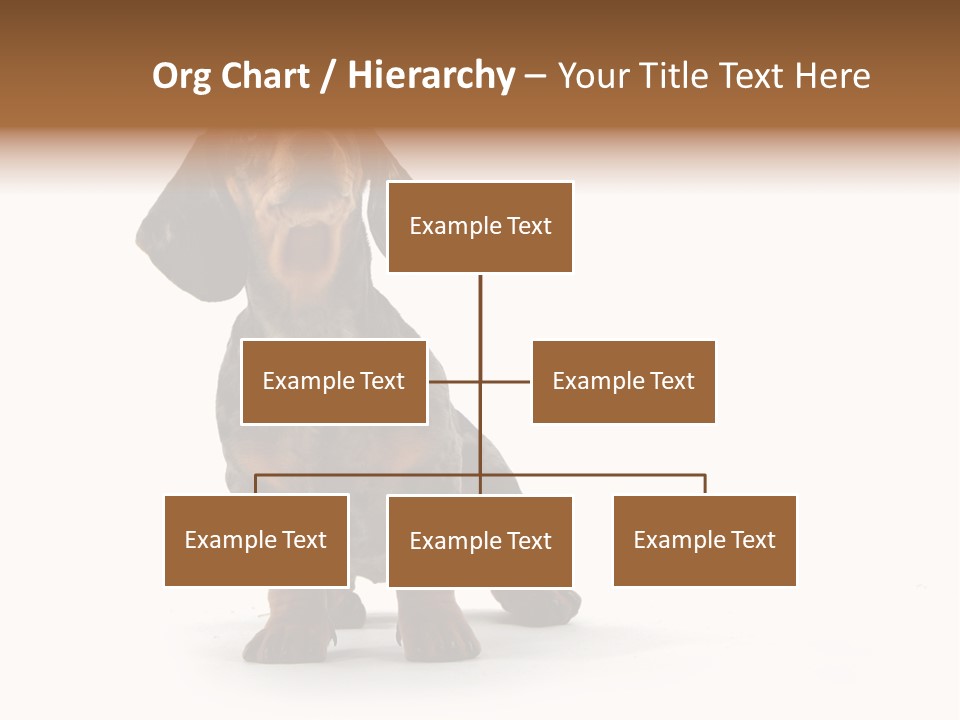 Org Chart / Hierarchy – Your Title Text Here

Example Text

Example Text

Example Text

Example Text

Example Text

Example Text